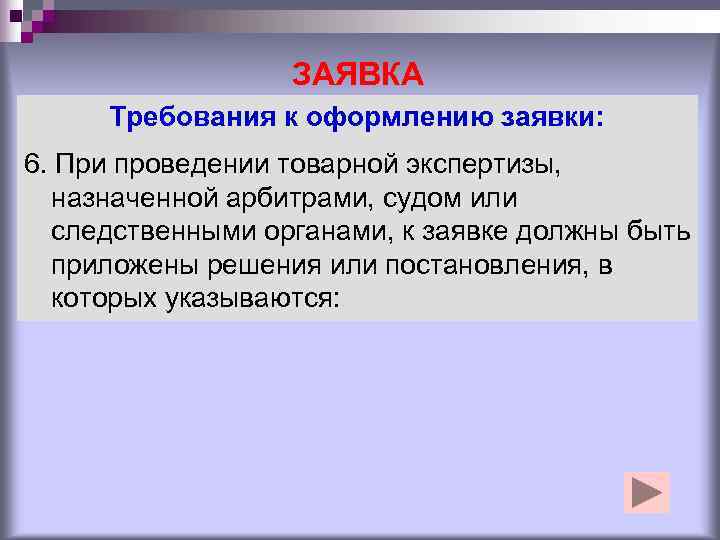 ЗАЯВКА

Требования к оформлению заявки:

6. При проведении товарной экспертизы, назначенной арбитрами, судом или следственными органами, к заявке должны быть приложены решения или постановления, в которых указываются: